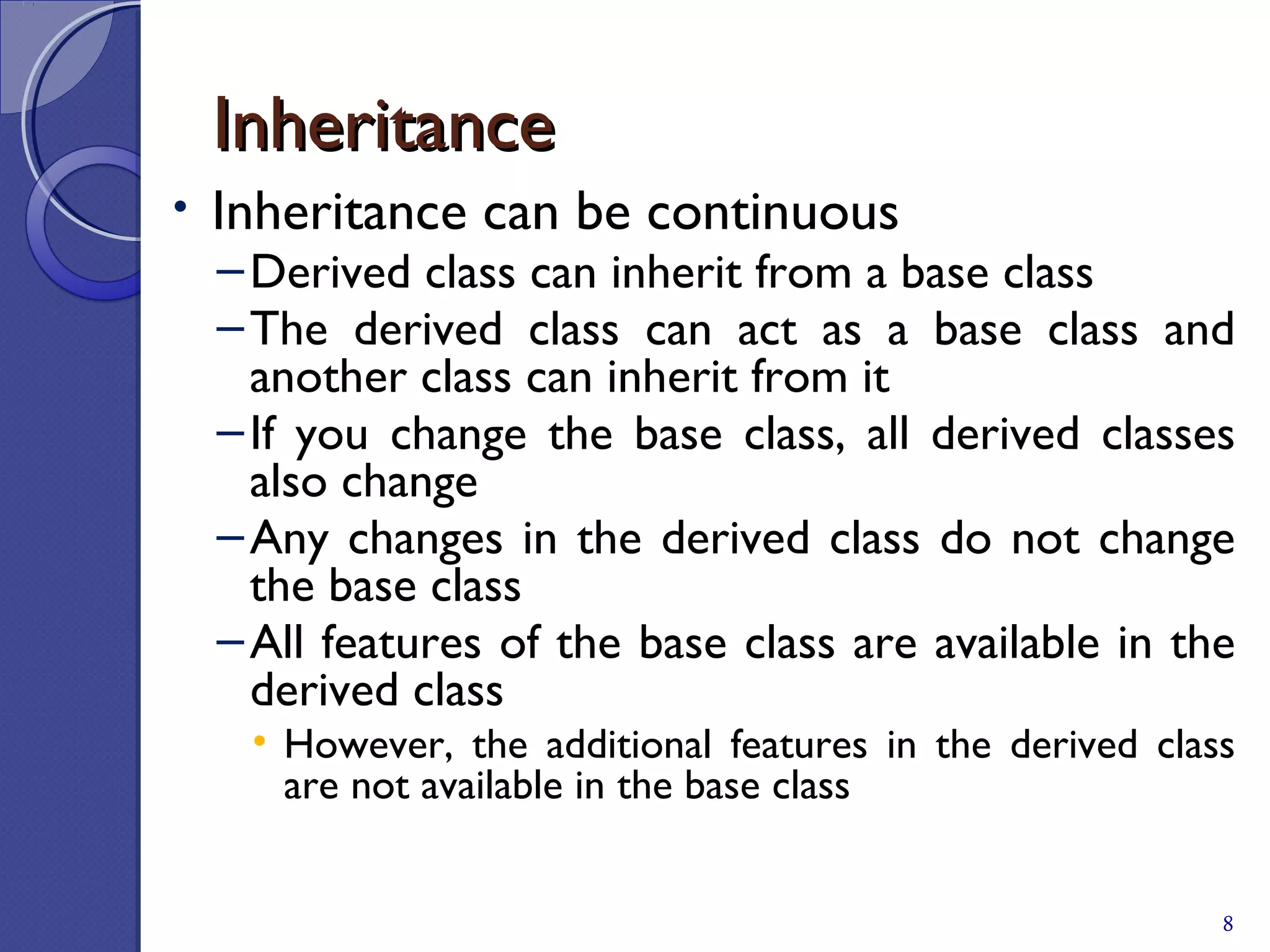 Inheritance

• Inheritance can be continuous

– Derived class can inherit from a base class

– The derived class can act as a base class and another class can inherit from it

– If you change the base class, all derived classes also change

– Any changes in the derived class do not change the base class

– All features of the base class are available in the derived class

• However, the additional features in the derived class are not available in the base class

8